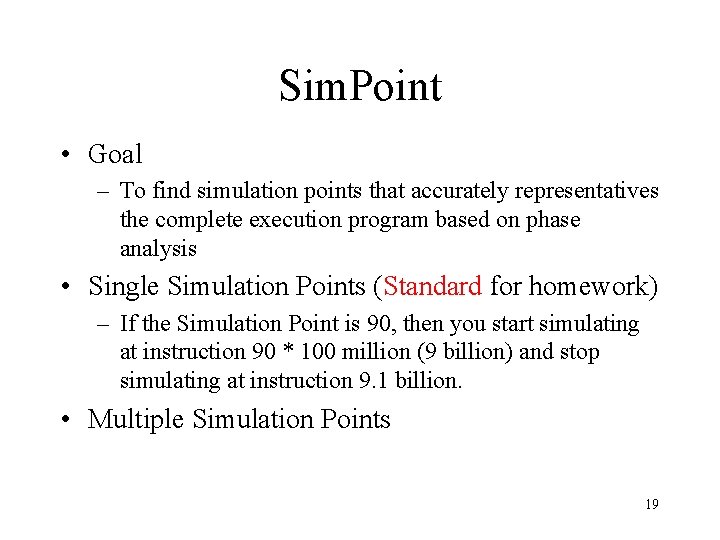 SimPoint

• Goal
– To find simulation points that accurately representatives the complete execution program based on phase analysis

• Single Simulation Points (Standard for homework)
– If the Simulation Point is 90, then you start simulating at instruction 90 * 100 million (9 billion) and stop simulating at instruction 9.1 billion.

• Multiple Simulation Points

19